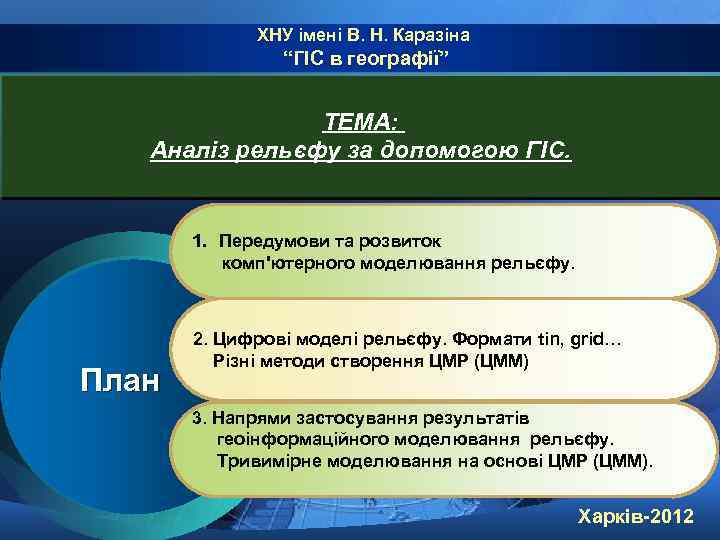 ХНУ імені В. Н. Каразіна
“ГІС в географії”

ТЕМА:
Аналіз рельєфу за допомогою ГІС.

План

1. Передумови та розвиток комп'ютерного моделювання рельєфу.

2. Цифрові моделі рельєфу. Формати tin, grid… Різні методи створення ЦМР (ЦММ)

3. Напрями застосування результатів геоінформаційного моделювання рельєфу. Тривимірне моделювання на основі ЦМР (ЦММ).

Харків-2012